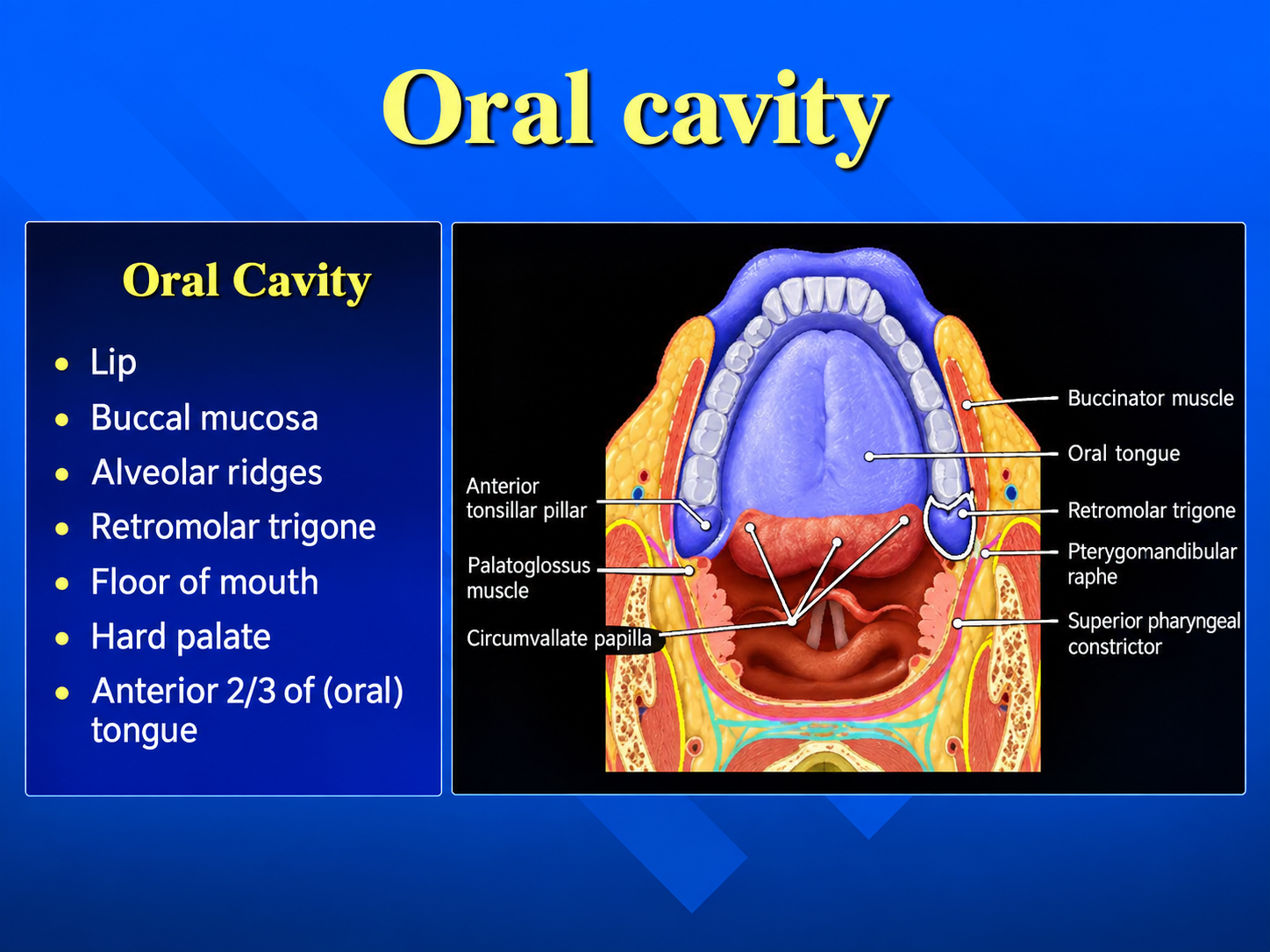 Oral cavity

Oral Cavity

• Lip
• Buccal mucosa
• Alveolar ridges
• Retromolar trigone
• Floor of mouth
• Hard palate
• Anterior 2/3 of (oral) tongue

Anterior tonsillar pillar

Palatoglossus muscle

Circumvallate papilla

Buccinator muscle

Oral tongue

Retromolar trigone

Pterygomandibular raphe

Superior pharyngeal constrictor